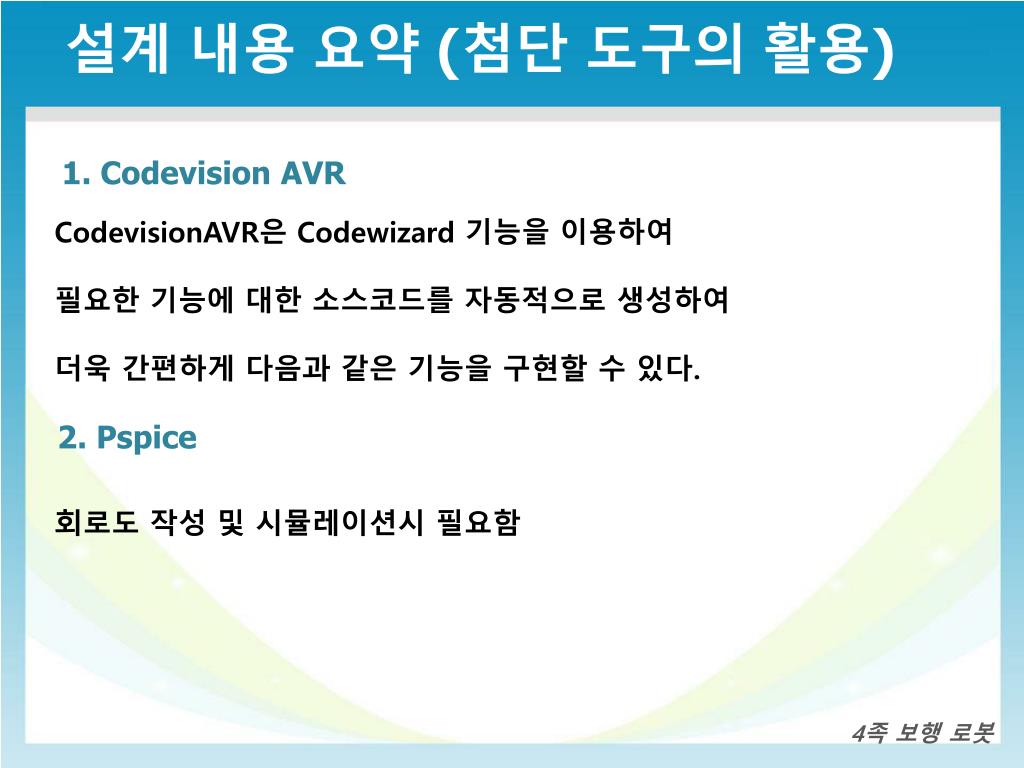 설계 내용 요약 (첨단 도구의 활용)

1. Codevision AVR

CodevisionAVR은 Codewizard 기능을 이용하여

필요한 기능에 대한 소스코드를 자동적으로 생성하여

더욱 간편하게 다음과 같은 기능을 구현할 수 있다.

2. Pspice

회로도 작성 및 시뮬레이션시 필요함

4족 보행 로봇